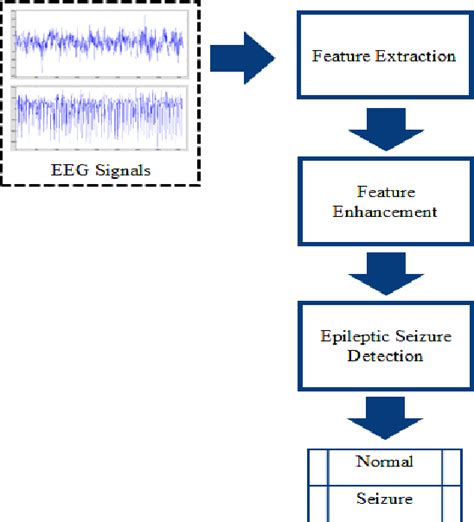 EEG Signals

Feature Extraction

Feature Enhancement

Epileptic Seizure Detection

Normal

Seizure